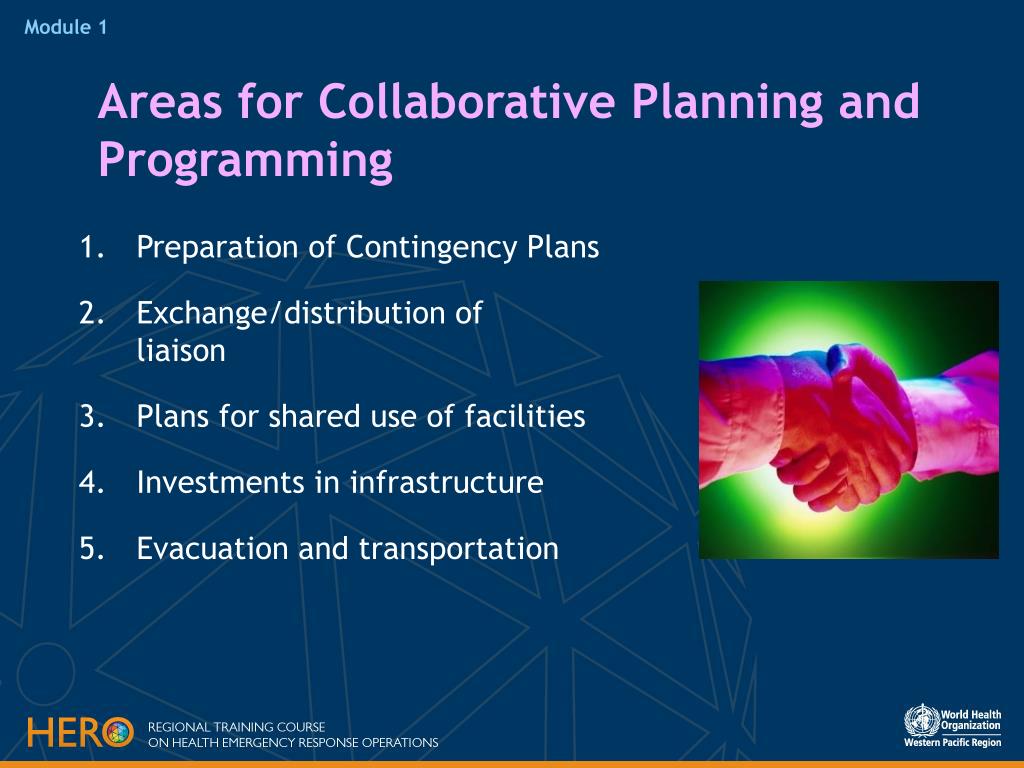 Module 1

Areas for Collaborative Planning and Programming

1. Preparation of Contingency Plans
2. Exchange/distribution of liaison
3. Plans for shared use of facilities
4. Investments in infrastructure
5. Evacuation and transportation

HERO REGIONAL TRAINING COURSE ON HEALTH EMERGENCY RESPONSE OPERATIONS

World Health Organization
Western Pacific Region